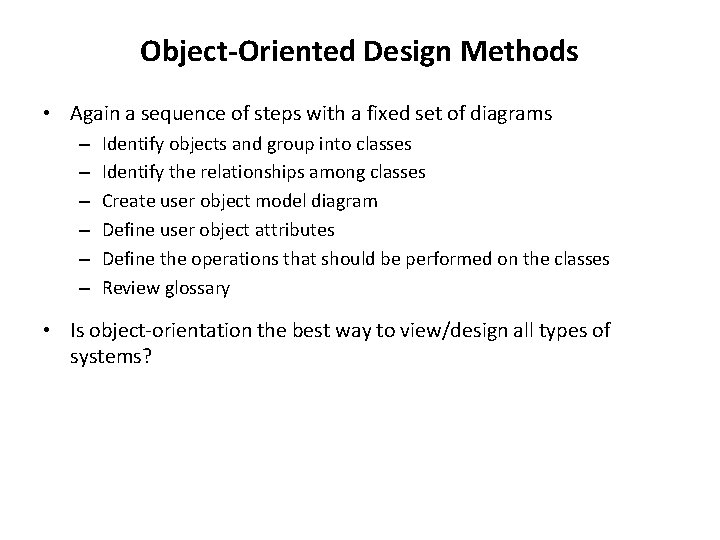 Object-Oriented Design Methods

• Again a sequence of steps with a fixed set of diagrams
– Identify objects and group into classes
– Identify the relationships among classes
– Create user object model diagram
– Define user object attributes
– Define the operations that should be performed on the classes
– Review glossary

• Is object-orientation the best way to view/design all types of systems?